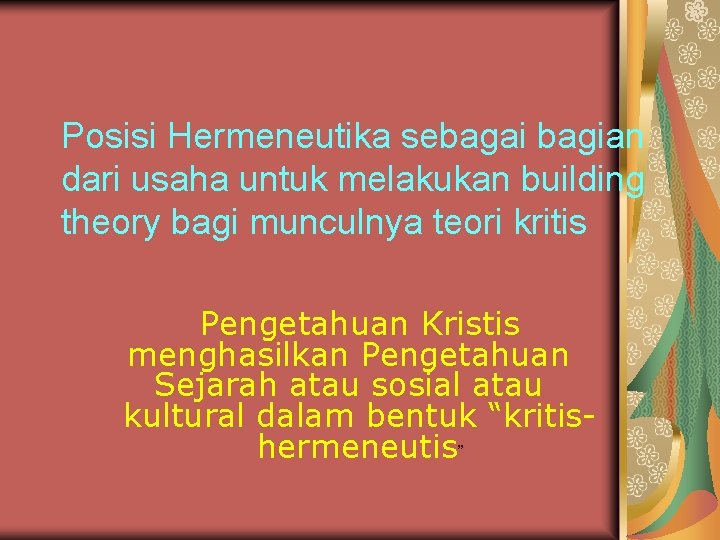 Posisi Hermeneutika sebagai bagian dari usaha untuk melakukan building theory bagi munculnya teori kritis

Pengetahuan Kristis menghasilkan Pengetahuan Sejarah atau sosial atau kultural dalam bentuk “kritis-hermeneutis”